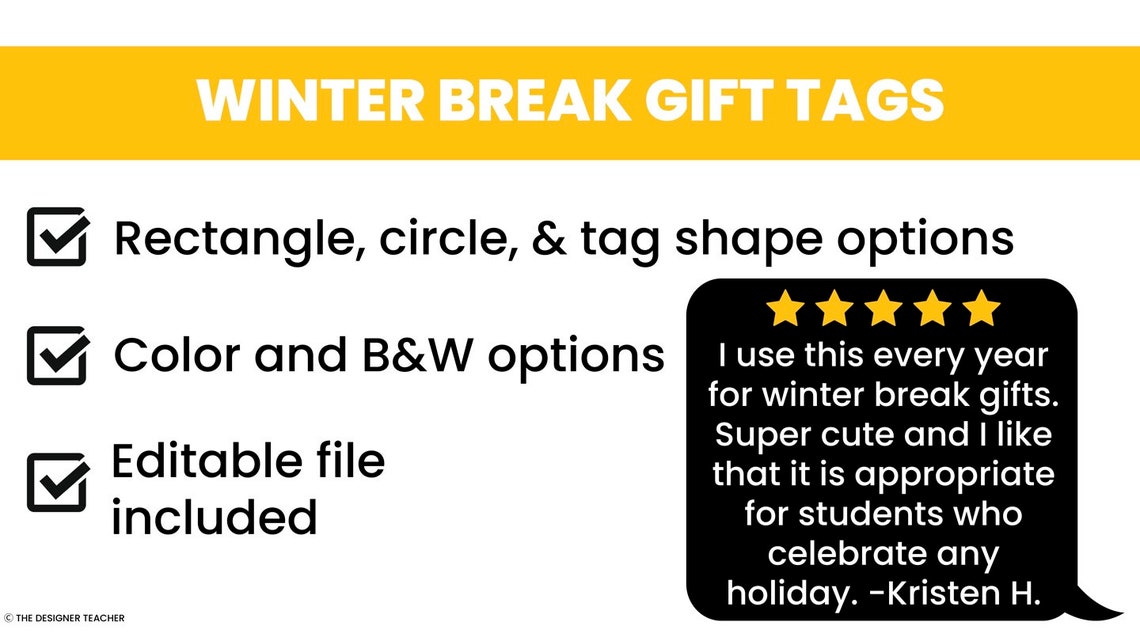 WINTER BREAK GIFT TAGS

Rectangle, circle, & tag shape options

Color and B&W options

Editable file included

I use this every year for winter break gifts. Super cute and I like that it is appropriate for students who celebrate any holiday. -Kristen H.

© THE DESIGNER TEACHER